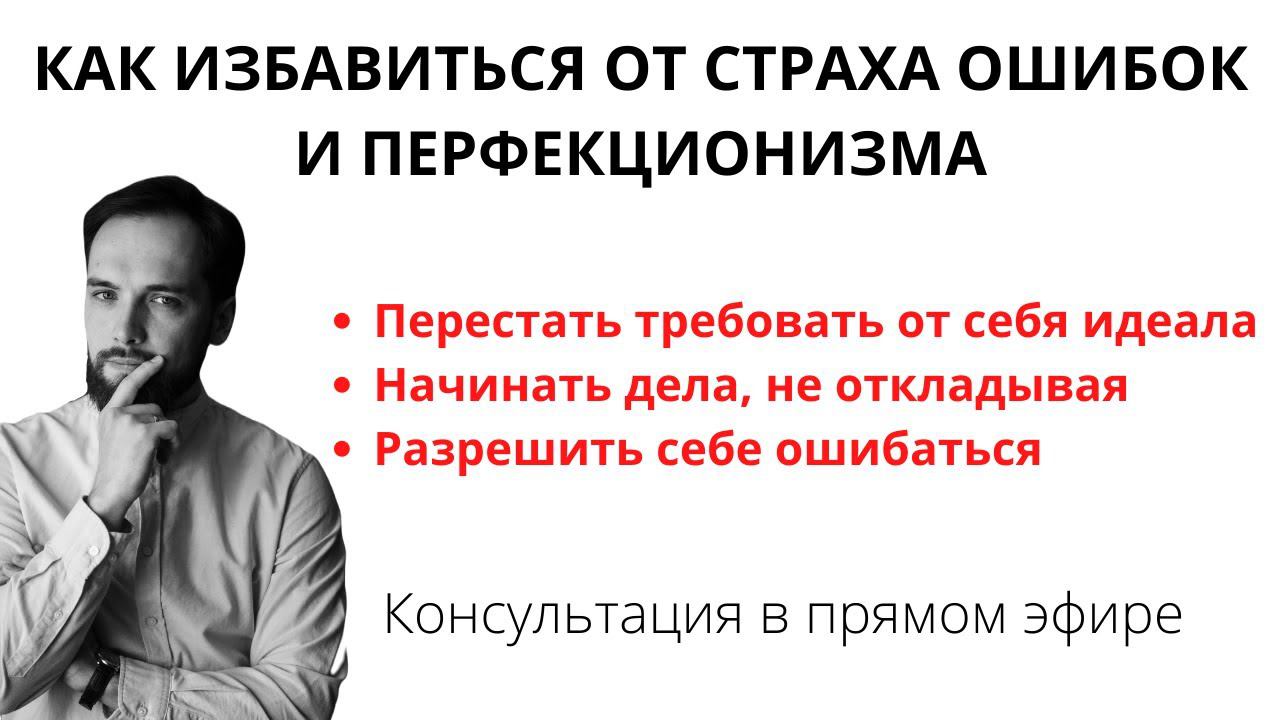 КАК ИЗБАВИТЬСЯ ОТ СТРАХА ОШИБОК И ПЕРФЕКЦИОНИЗМА

• Перестать требовать от себя идеала
• Начинать дела, не откладывая
• Разрешить себе ошибаться

Консультация в прямом эфире